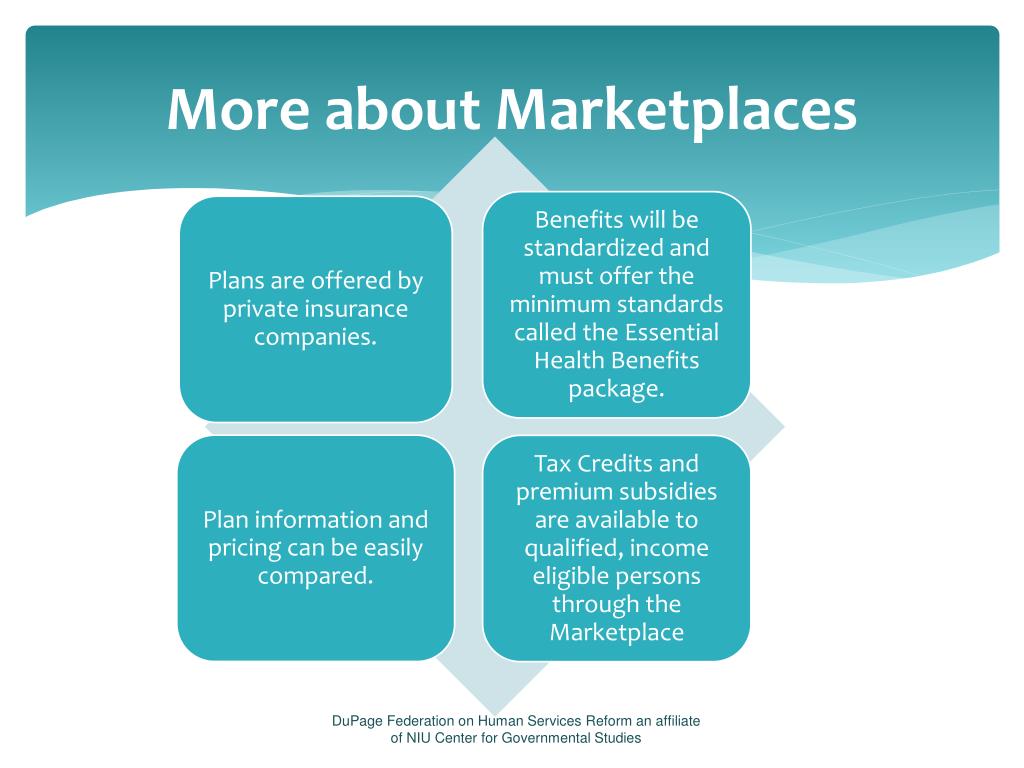 More about Marketplaces

Plans are offered by private insurance companies.

Benefits will be standardized and must offer the minimum standards called the Essential Health Benefits package.

Plan information and pricing can be easily compared.

Tax Credits and premium subsidies are available to qualified, income eligible persons through the Marketplace

DuPage Federation on Human Services Reform an affiliate of NIU Center for Governmental Studies